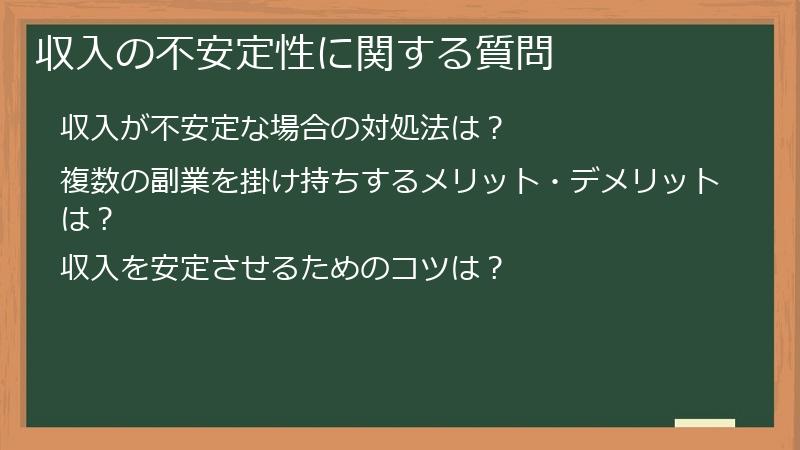 収入の不安定性に関する質問

収入が不安定な場合の対処法は？

複数の副業を掛け持ちするメリット・デメリットは？

収入を安定させるためのコツは？